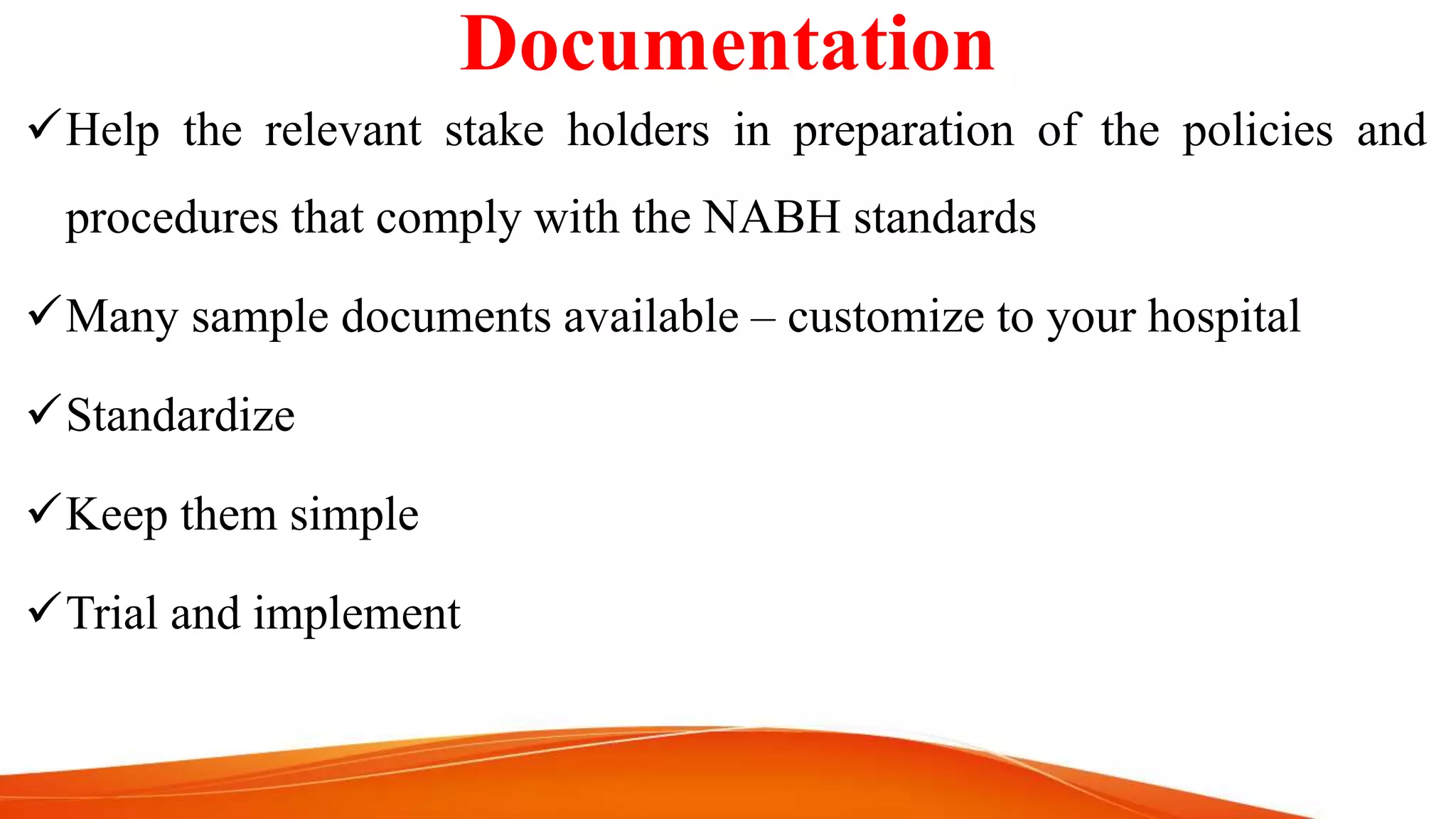 Documentation

✓Help the relevant stake holders in preparation of the policies and procedures that comply with the NABH standards

✓Many sample documents available – customize to your hospital

✓Standardize

✓Keep them simple

✓Trial and implement